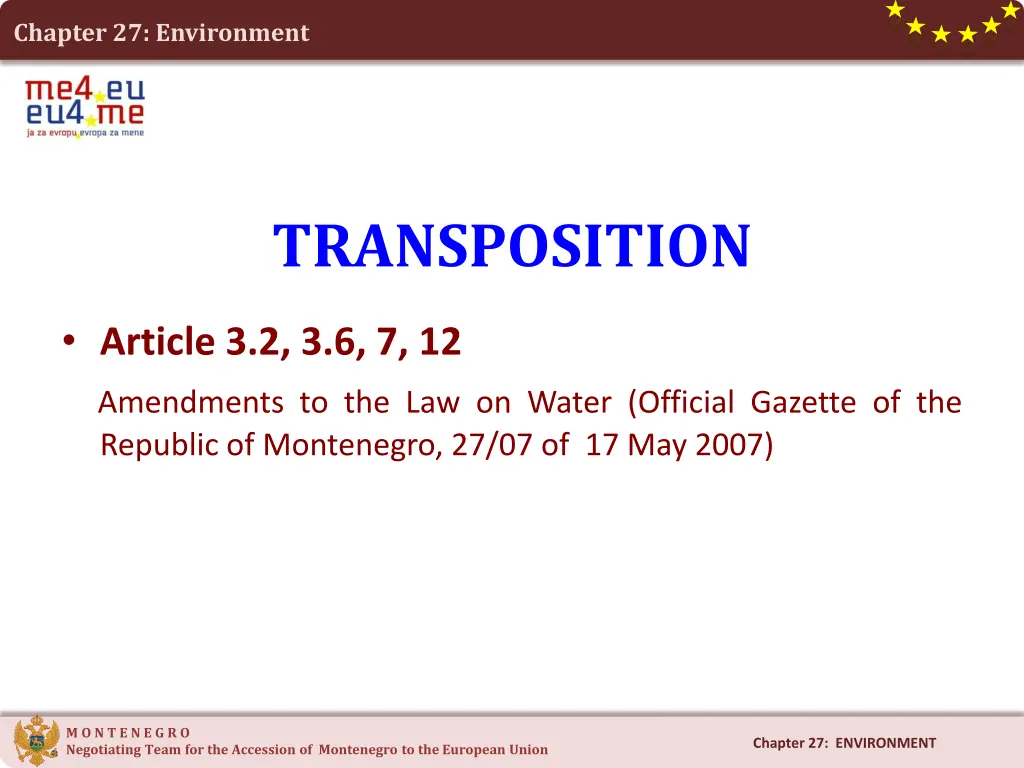 Chapter 27: Environment

me4eu
eu4me
ja za evropu evropa za mene

TRANSPOSITION

• Article 3.2, 3.6, 7, 12

Amendments to the Law on Water (Official Gazette of the Republic of Montenegro, 27/07 of 17 May 2007)

MONTENEGRO
Negotiating Team for the Accession of Montenegro to the European Union

Chapter 27: ENVIRONMENT